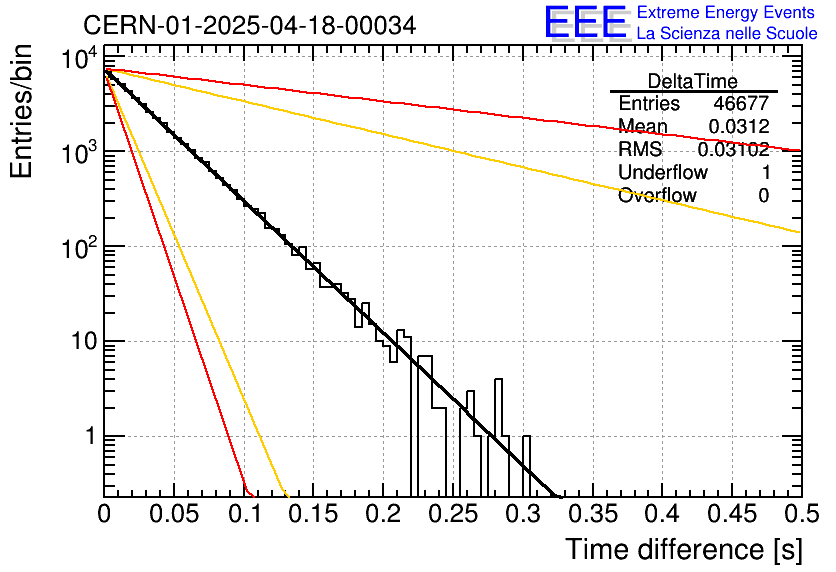 CERN-01-2025-04-18-00034

EEE Extreme Energy Events
La Scienza nelle Scuole

| DeltaTime | |
|---|---|
| Entries | 46677 |
| Mean | 0.0312 |
| RMS | 0.03102 |
| Underflow | 1 |
| Overflow | 0 |

Entries/bin

$10^4$
$10^3$
$10^2$
10
1

0 0.05 0.1 0.15 0.2 0.25 0.3 0.35 0.4 0.45 0.5

Time difference [s]